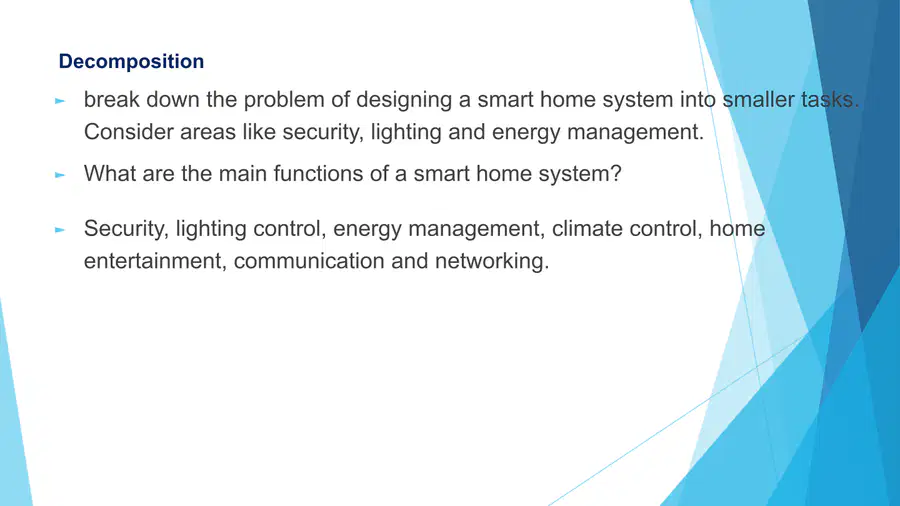 Decomposition

► break down the problem of designing a smart home system into smaller tasks. Consider areas like security, lighting and energy management.

► What are the main functions of a smart home system?

► Security, lighting control, energy management, climate control, home entertainment, communication and networking.